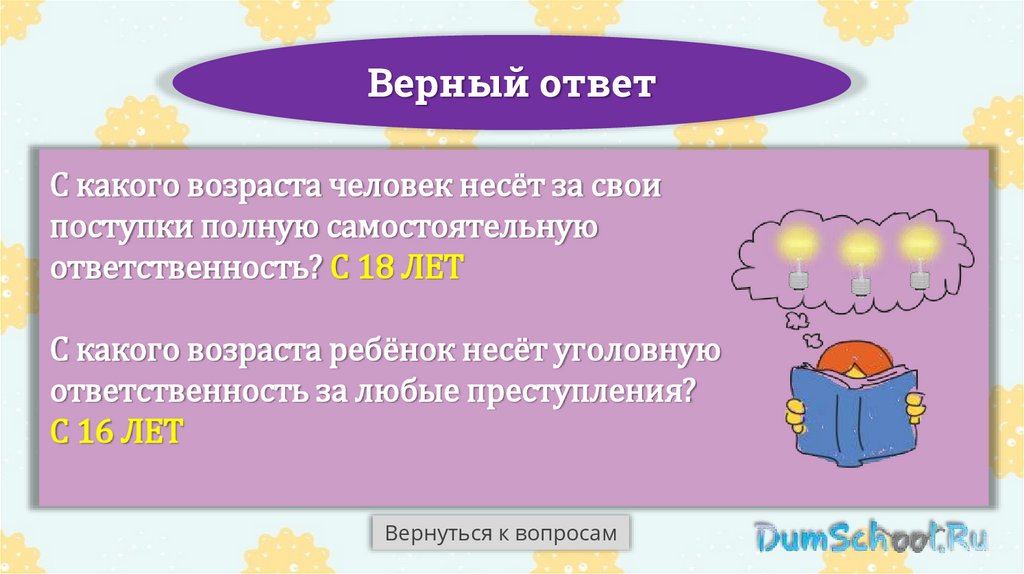 Верный ответ

С какого возраста человек несёт за свои поступки полную самостоятельную ответственность? С 18 ЛЕТ

С какого возраста ребёнок несёт уголовную ответственность за любые преступления? С 16 ЛЕТ

Вернуться к вопросам

DumSchool.Ru